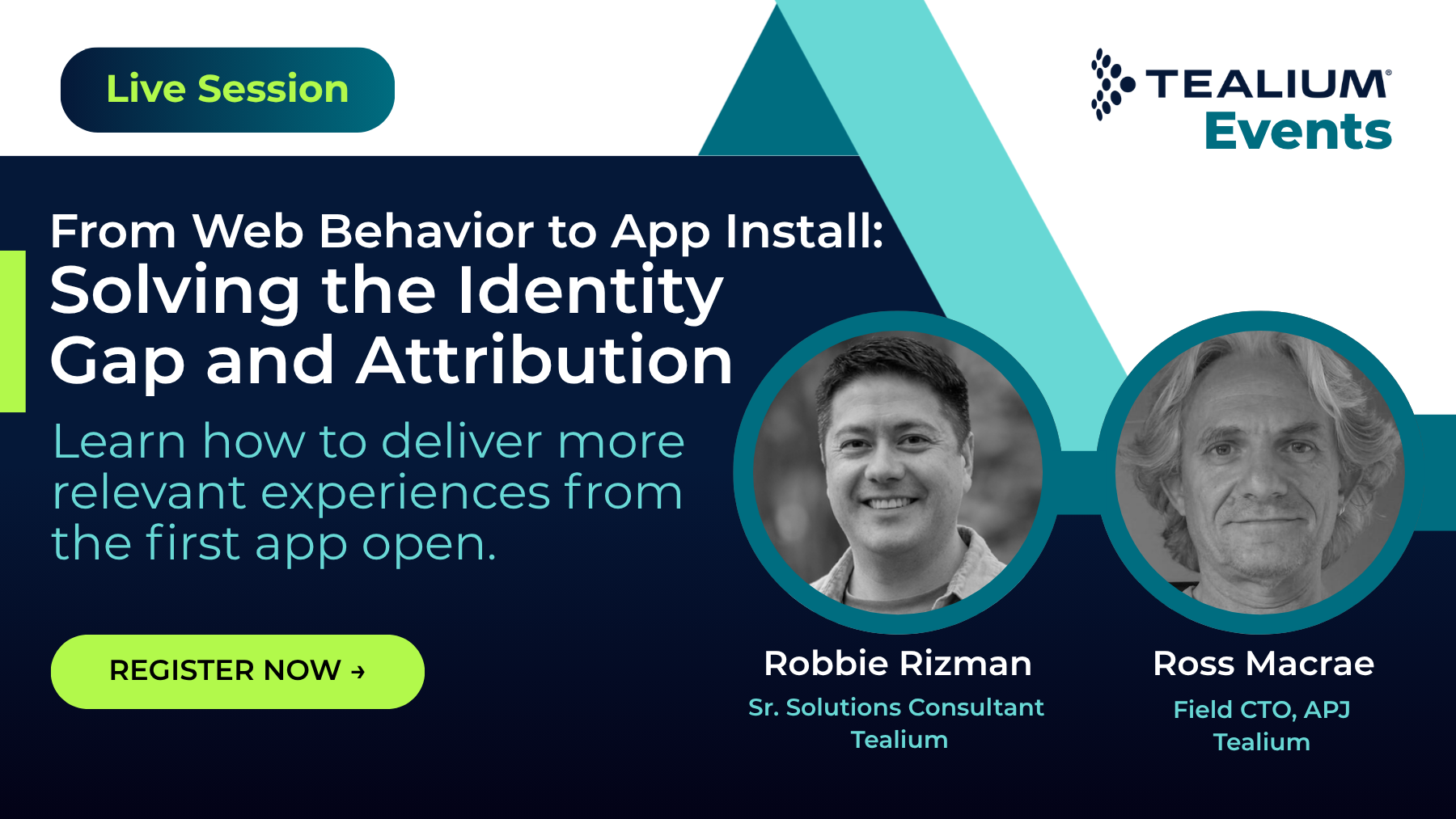 Live Session

TEALIUM®
Events

From Web Behavior to App Install:
Solving the Identity Gap and Attribution

Learn how to deliver more relevant experiences from the first app open.

REGISTER NOW →

Robbie Rizman
Sr. Solutions Consultant
Tealium

Ross Macrae
Field CTO, APJ
Tealium